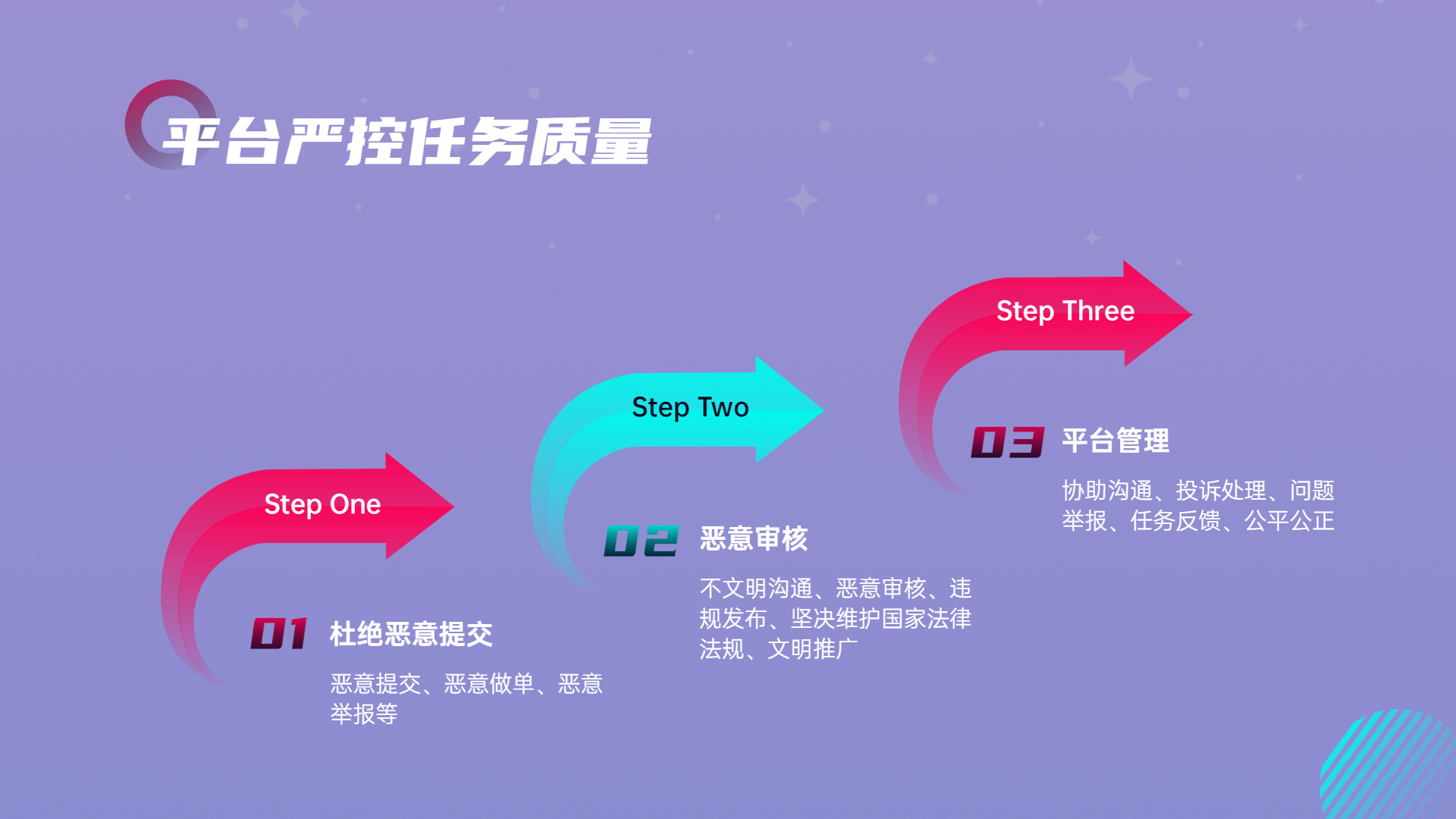 平台严控任务质量

Step One

01 杜绝恶意提交

恶意提交、恶意做单、恶意举报等

Step Two

02 恶意审核

不文明沟通、恶意审核、违规发布、坚决维护国家法律法规、文明推广

Step Three

03 平台管理

协助沟通、投诉处理、问题举报、任务反馈、公平公正